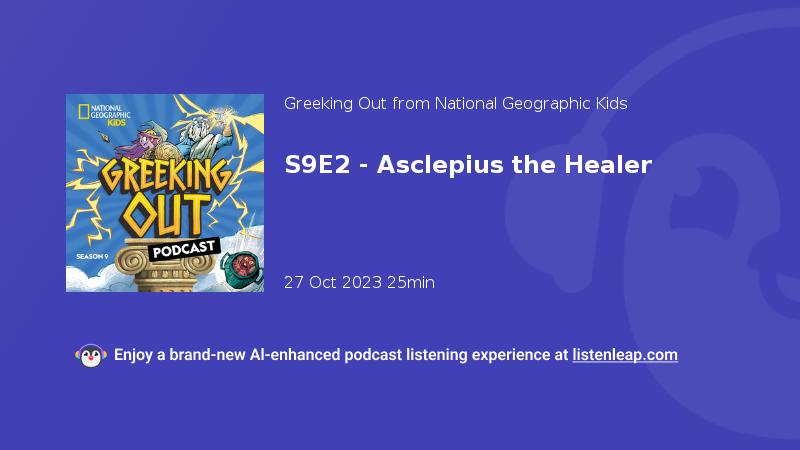 NATIONAL GEOGRAPHIC KIDS

GREEKING OUT

PODCAST

SEASON 9

Greeking Out from National Geographic Kids

S9E2 - Asclepius the Healer

27 Oct 2023 25min

Enjoy a brand-new AI-enhanced podcast listening experience at listenleap.com